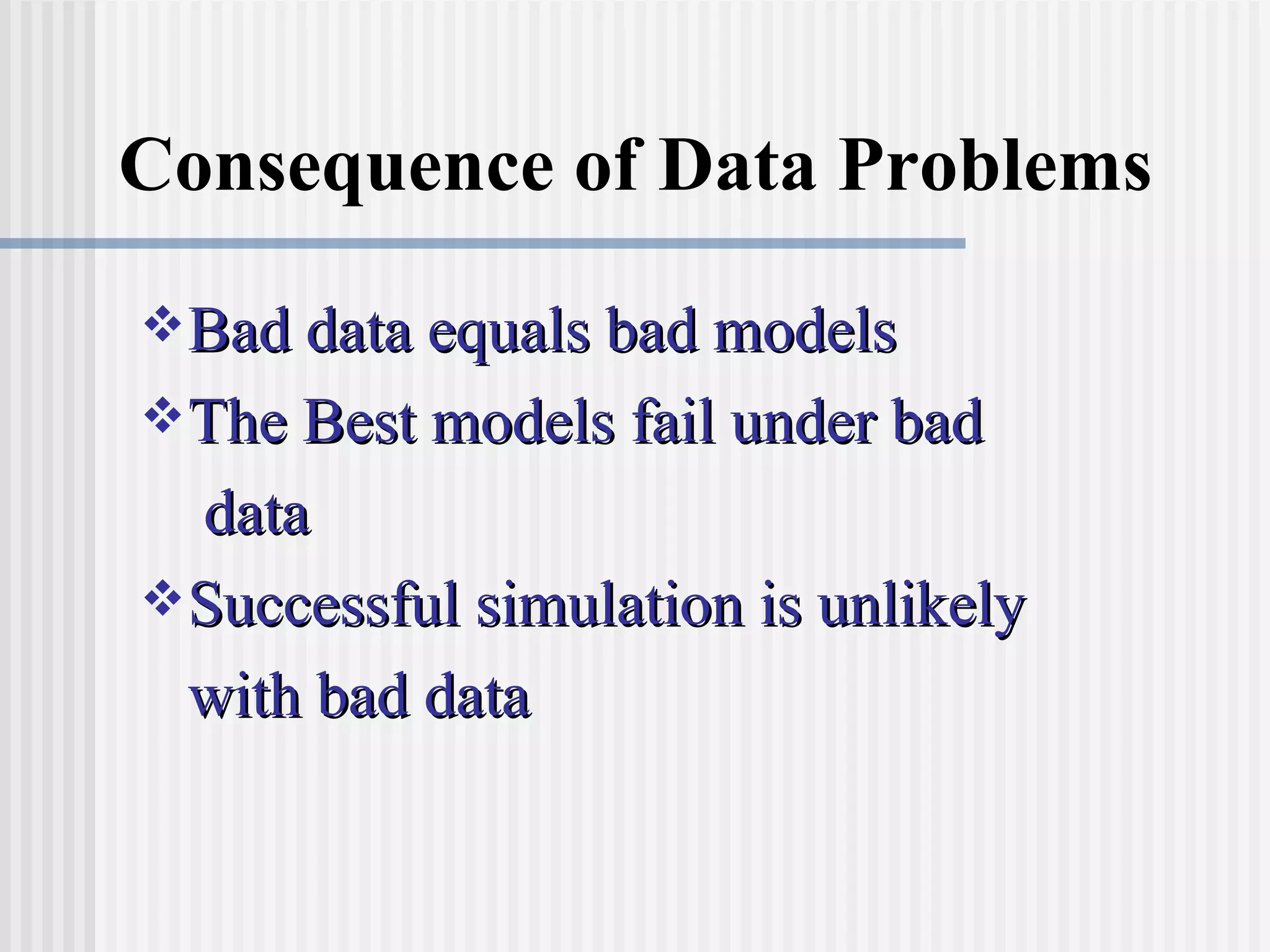 Consequence of Data Problems

❖ Bad data equals bad models

❖ The Best models fail under bad data

❖ Successful simulation is unlikely with bad data